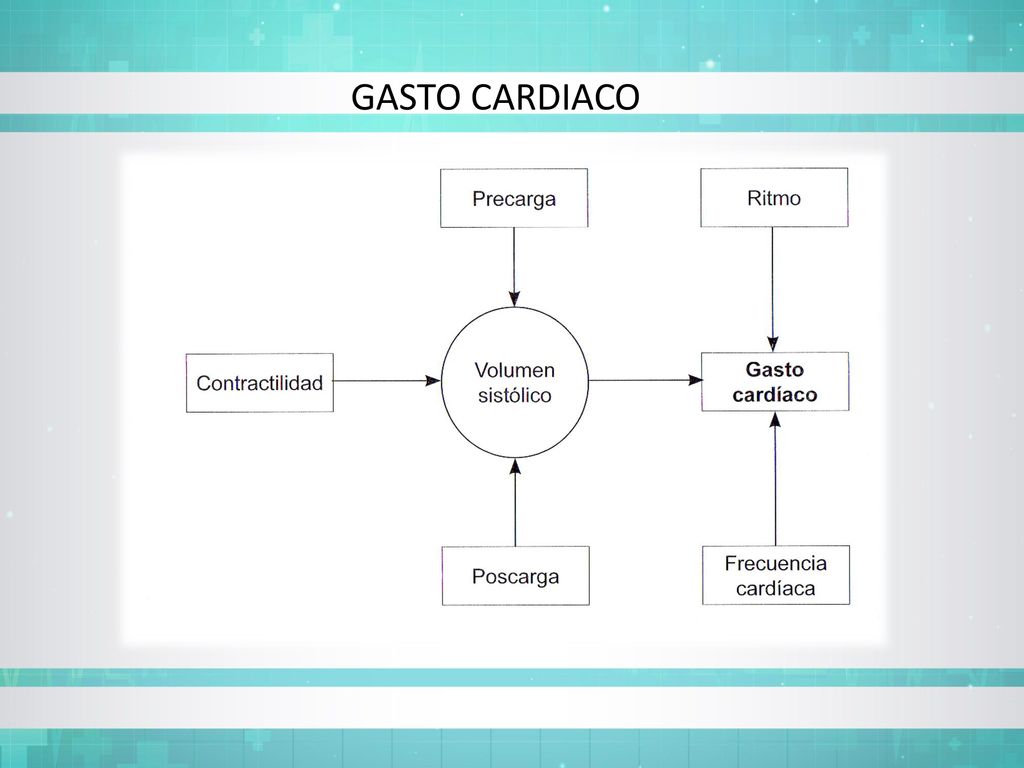 GASTO CARDIACO

Precarga

Ritmo

Contractilidad

Volumen sistólico

Gasto cardíaco

Poscarga

Frecuencia cardíaca